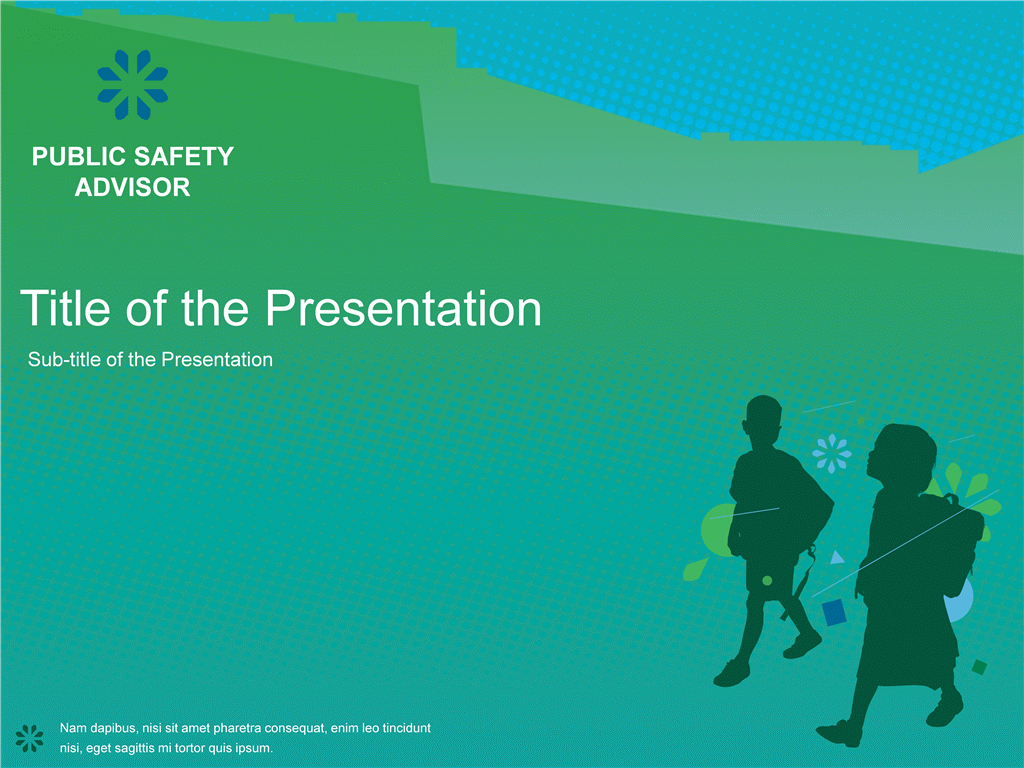 PUBLIC SAFETY ADVISOR

Title of the Presentation

Sub-title of the Presentation

Nam dapibus, nisi sit amet pharetra consequat, enim leo tincidunt nisi, eget sagittis mi tortor quis ipsum.